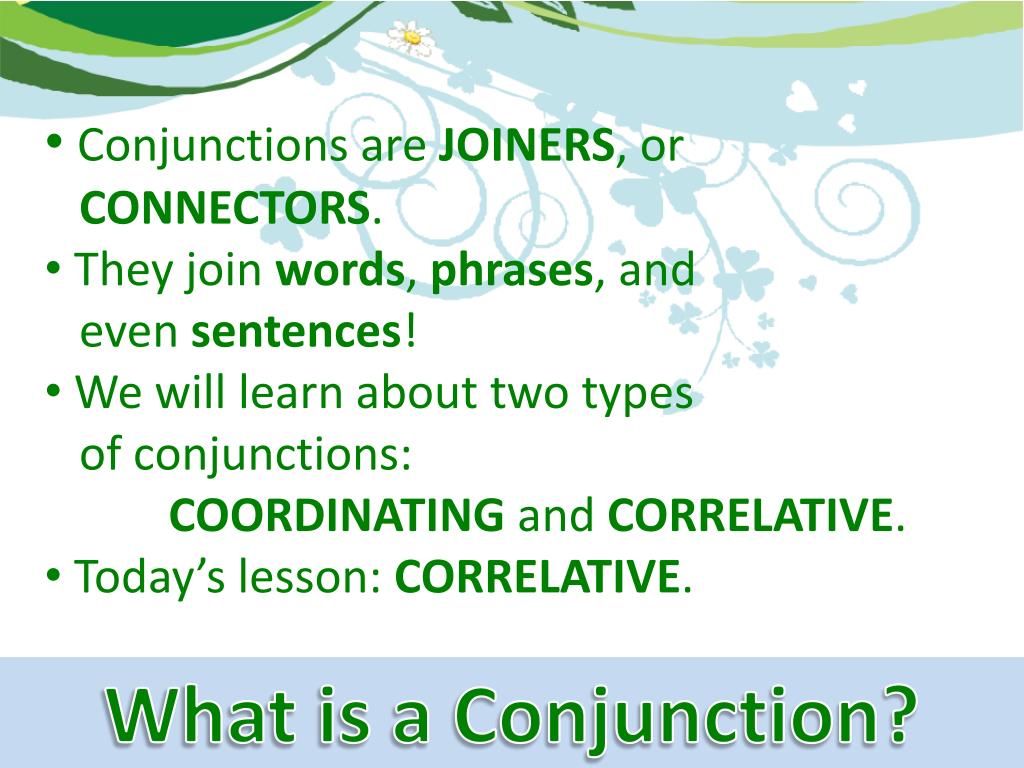 • Conjunctions are JOINERS, or CONNECTORS.
• They join words, phrases, and even sentences!
• We will learn about two types of conjunctions:
COORDINATING and CORRELATIVE.
• Today's lesson: CORRELATIVE.

What is a Conjunction?